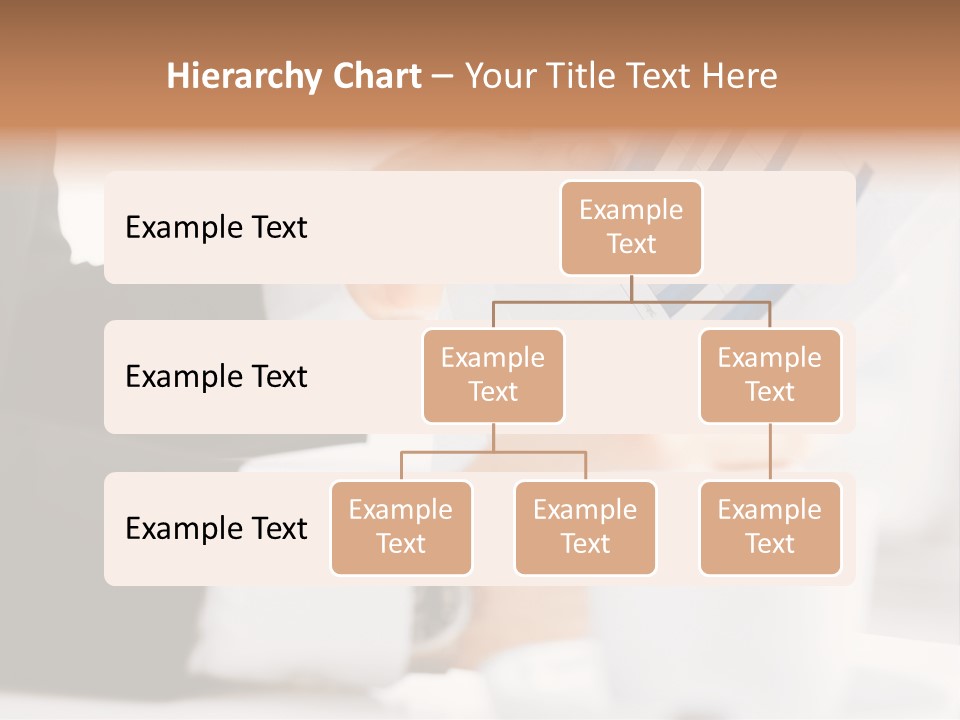 Hierarchy Chart – Your Title Text Here

Example Text

Example Text

Example Text

Example Text

Example Text

Example Text

Example Text

Example Text

Example Text